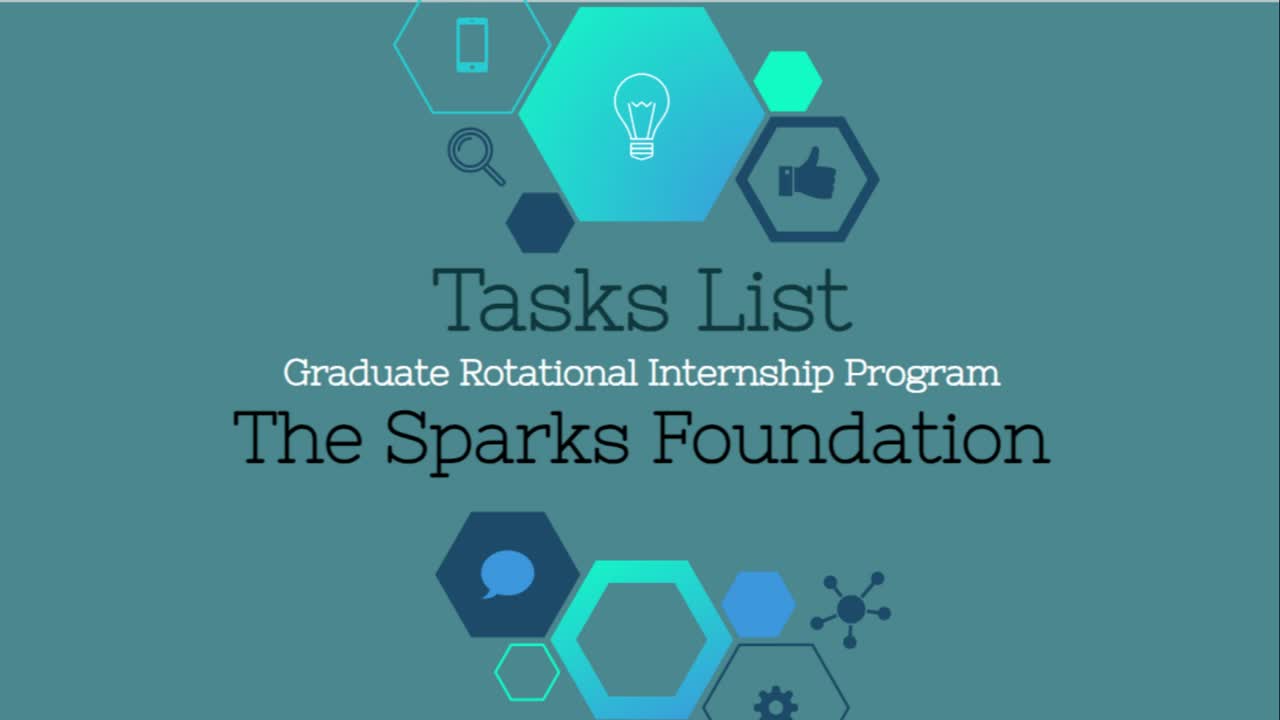 Tasks List
Graduate Rotational Internship Program
The Sparks Foundation